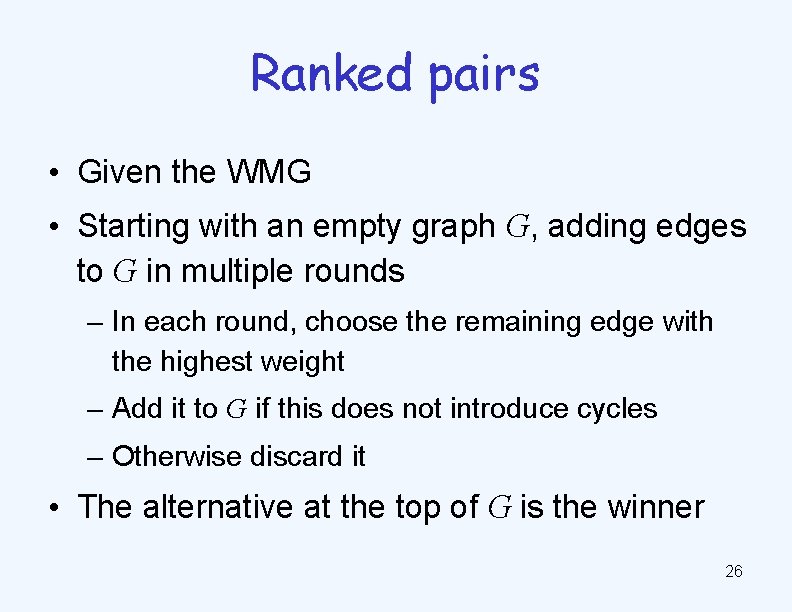 Ranked pairs

• Given the WMG

• Starting with an empty graph $G$, adding edges to $G$ in multiple rounds

– In each round, choose the remaining edge with the highest weight

– Add it to $G$ if this does not introduce cycles

– Otherwise discard it

• The alternative at the top of $G$ is the winner

26